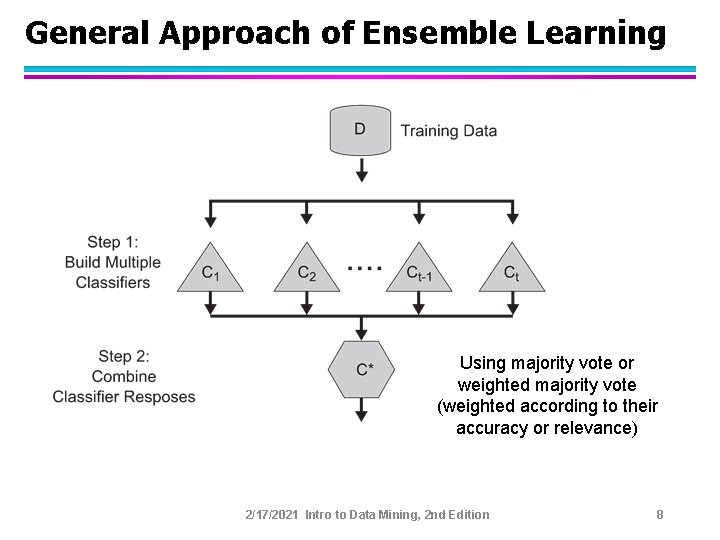 General Approach of Ensemble Learning

D

Training Data

Step 1:
Build Multiple Classifiers

$C_1$

$C_2$

....

$C_{t-1}$

$C_t$

Step 2:
Combine Classifier Resposes

C*

Using majority vote or weighted majority vote (weighted according to their accuracy or relevance)

2/17/2021 Intro to Data Mining, 2nd Edition

8